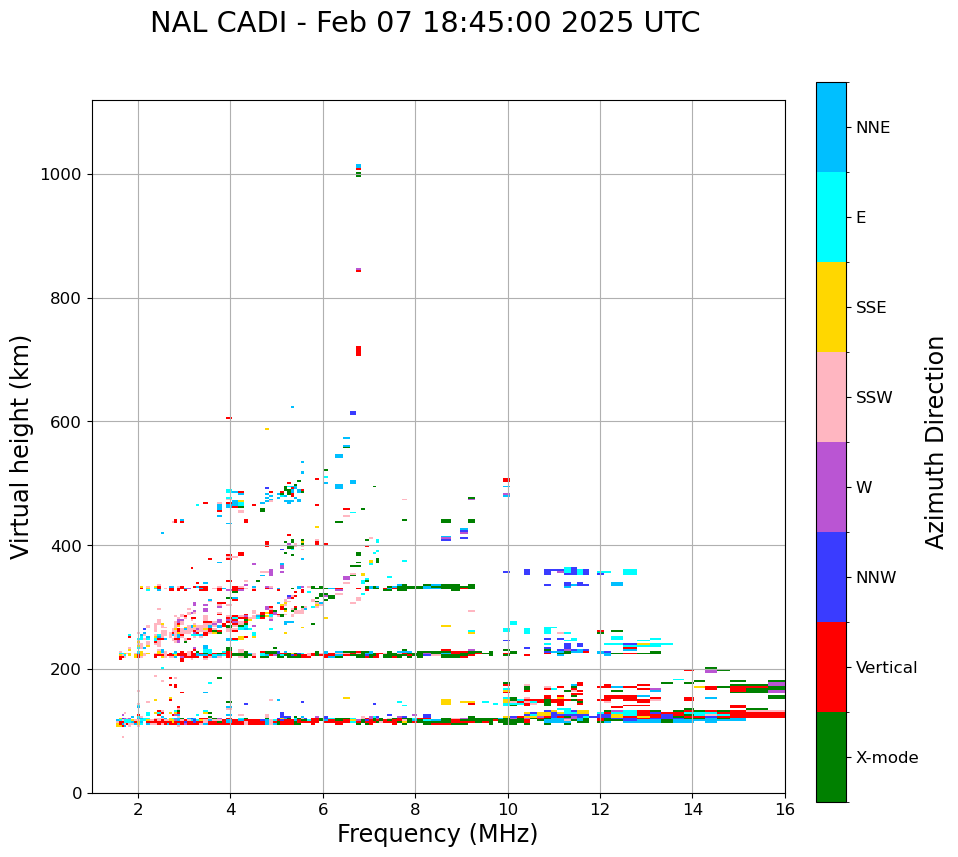 NAL CADI - Feb 07 18:45:00 2025 UTC

Virtual height (km)

1000
800
600
400
200
0

2
4
6
8
10
12
14
16

Frequency (MHz)

NNE
E
SSE
SSW
W
NNW
Vertical
X-mode

Azimuth Direction